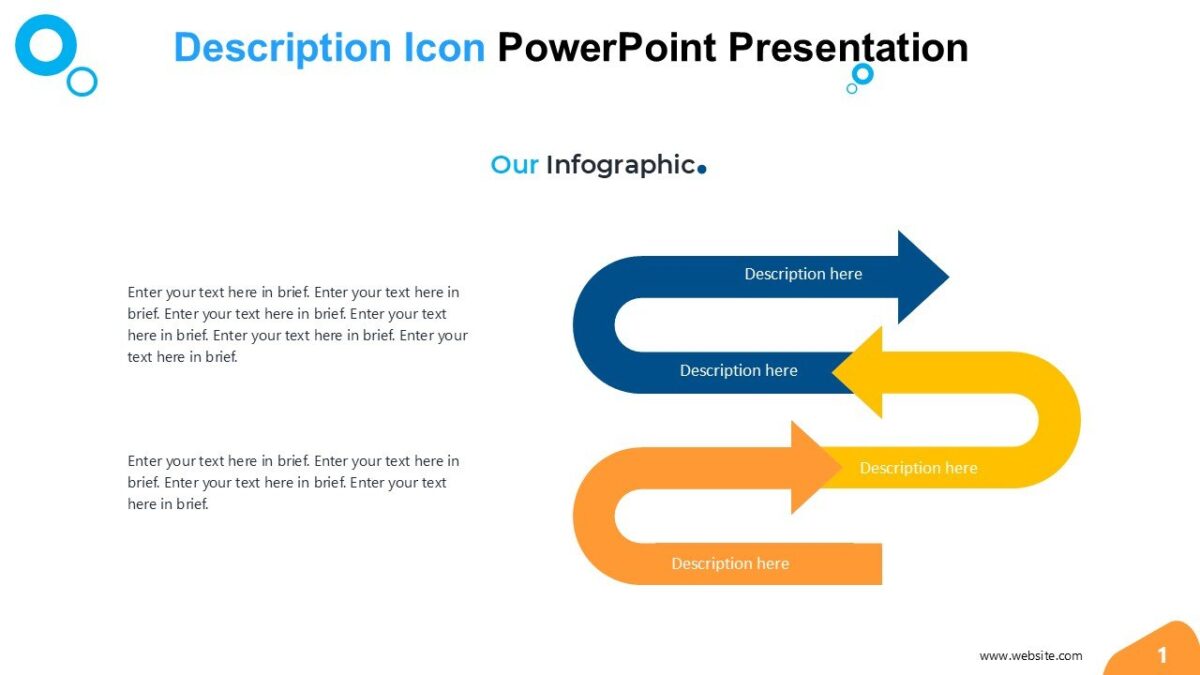 Description Icon PowerPoint Presentation

Our Infographic.

Enter your text here in brief. Enter your text here in brief. Enter your text here in brief. Enter your text here in brief. Enter your text here in brief. Enter your text here in brief.

Enter your text here in brief. Enter your text here in brief. Enter your text here in brief. Enter your text here in brief.

Description here

Description here

Description here

Description here

www.website.com

1